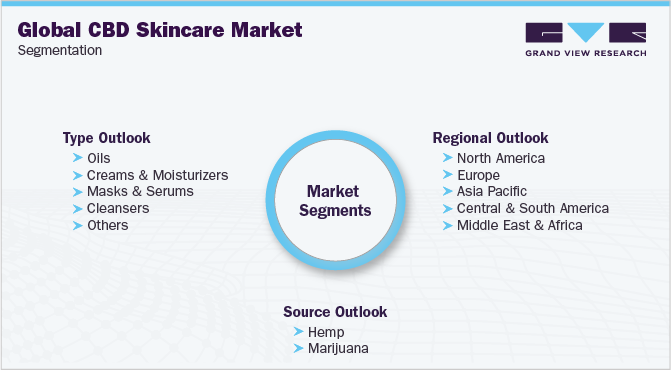 Global CBD Skincare Market
Segmentation

GRAND VIEW RESEARCH

Type Outlook
Oils
Creams & Moisturizers
Masks & Serums
Cleansers
Others

Market Segments

Regional Outlook
North America
Europe
Asia Pacific
Central & South America
Middle East & Africa

Source Outlook
Hemp
Marijuana